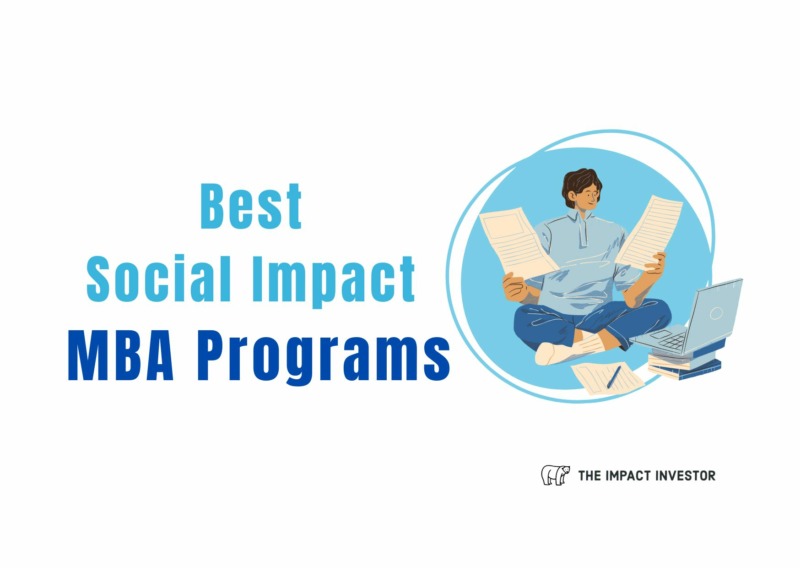 Best
Social Impact
MBA Programs

THE IMPACT INVESTOR